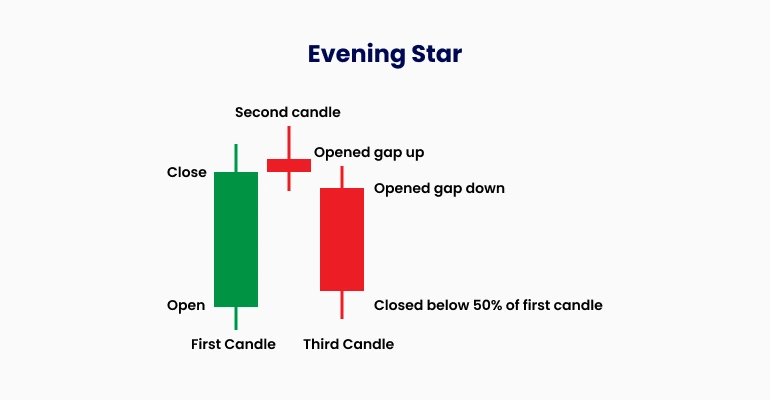 Evening Star

Second candle

Opened gap up

Close

Opened gap down

Open

Closed below 50% of first candle

First Candle

Third Candle